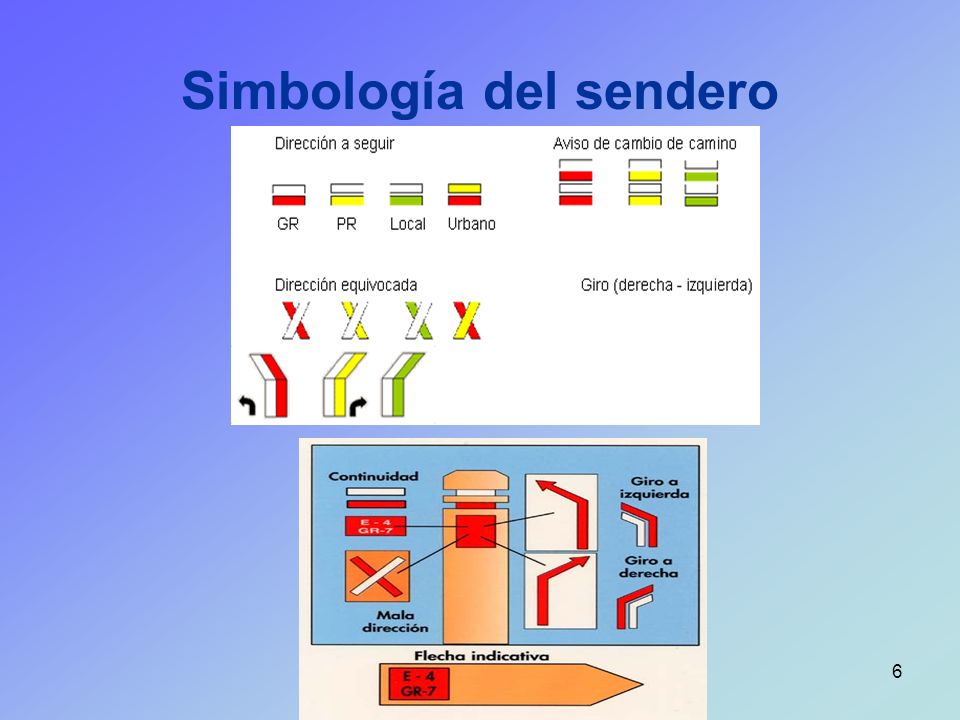 Simbología del sendero

Dirección a seguir

GR PR Local Urbano

Aviso de cambio de camino

Dirección equivocada

Giro (derecha - izquierda)

Continuidad

E - 4
GR-7

Mala dirección

Giro a izquierda

Giro a derecha

Flecha indicativa

E - 4
GR-7

6